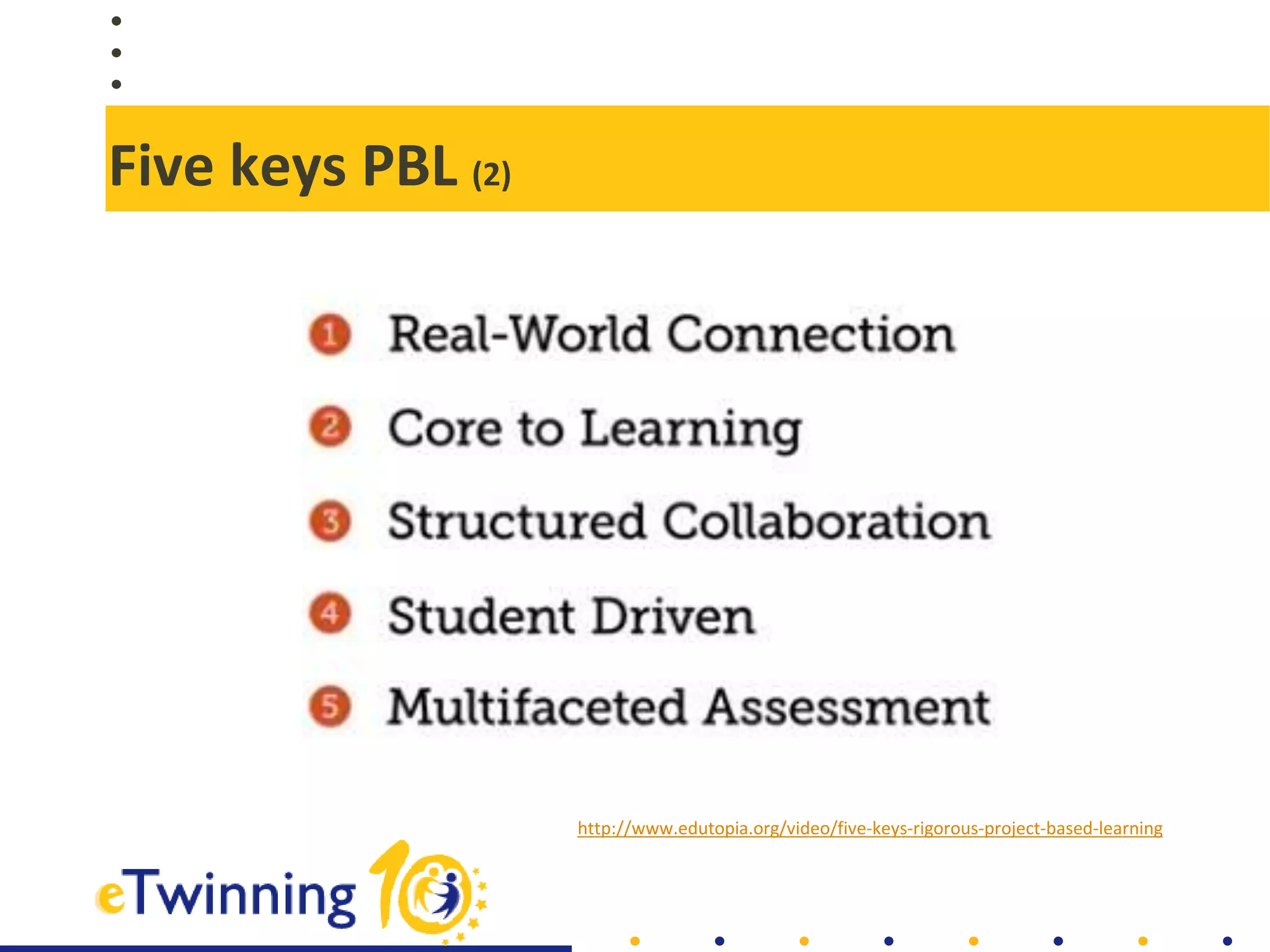 Five keys PBL (2)

1 Real-World Connection
2 Core to Learning
3 Structured Collaboration
4 Student Driven
5 Multifaceted Assessment

http://www.edutopia.org/video/five-keys-rigorous-project-based-learning

eTwinning 10